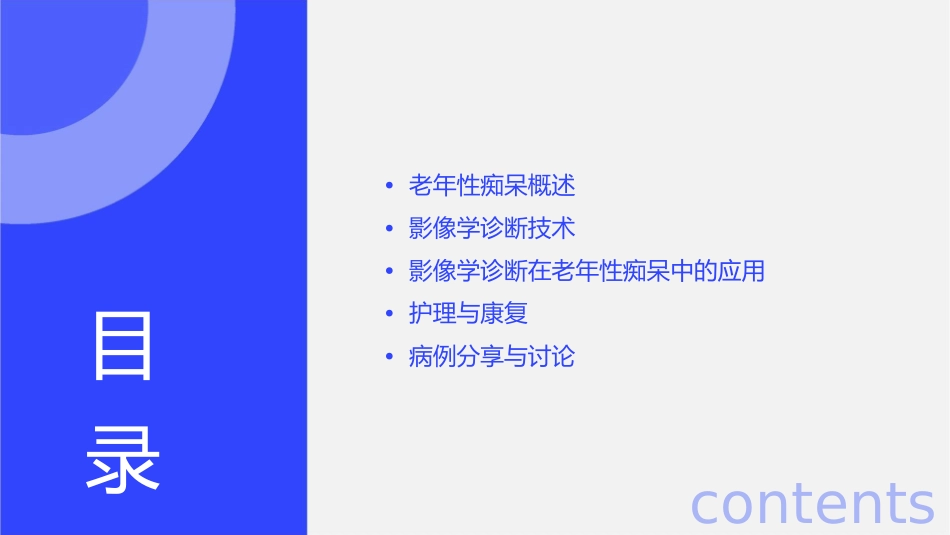 目录

• 老年性痴呆概述
• 影像学诊断技术
• 影像学诊断在老年性痴呆中的应用
• 护理与康复
• 病例分享与讨论

contents